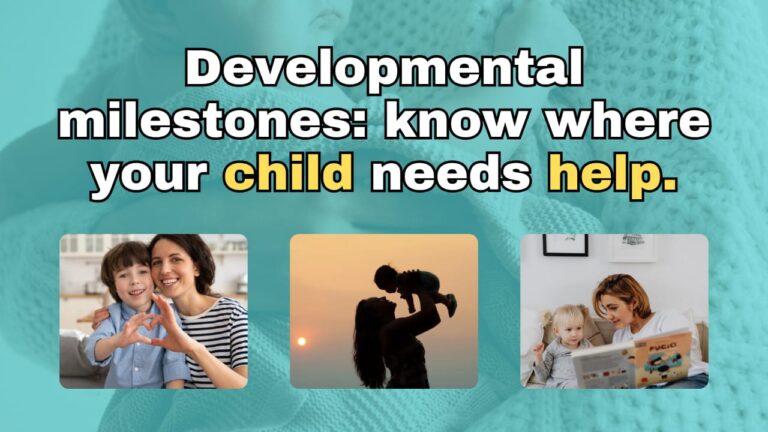 Developmental milestones: know where your child needs help.